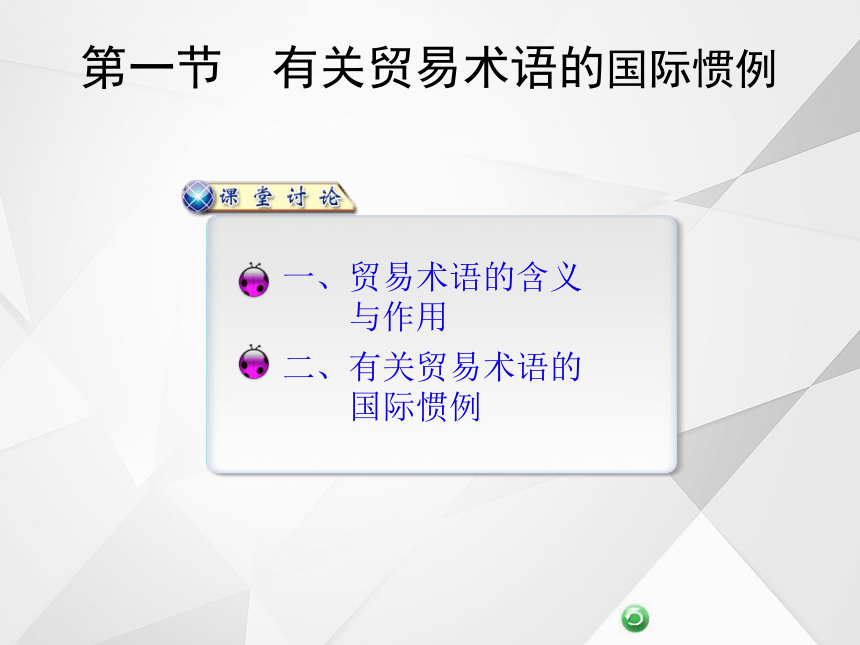 第一节　有关贸易术语的国际惯例

课堂讨论

一、贸易术语的含义与作用

二、有关贸易术语的国际惯例